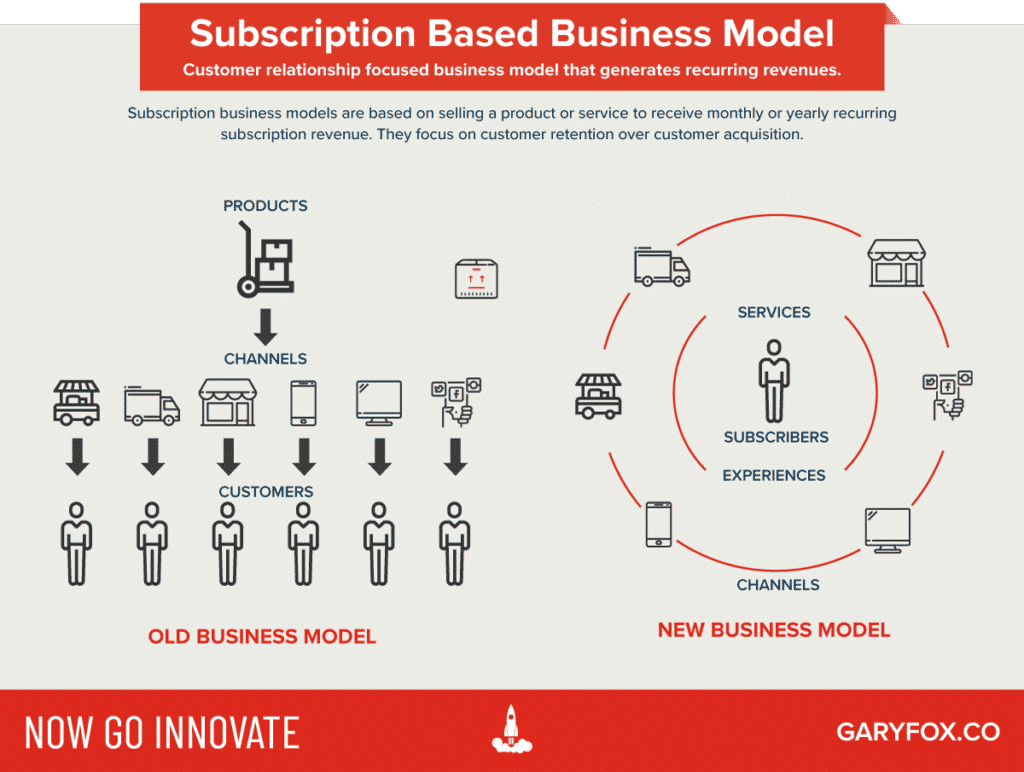 Subscription Based Business Model
Customer relationship focused business model that generates recurring revenues.

Subscription business models are based on selling a product or service to receive monthly or yearly recurring subscription revenue. They focus on customer retention over customer acquisition.

PRODUCTS

CHANNELS

CUSTOMERS

OLD BUSINESS MODEL

SERVICES

SUBSCRIBERS

EXPERIENCES

CHANNELS

NEW BUSINESS MODEL

NOW GO INNOVATE

GARYFOX.CO